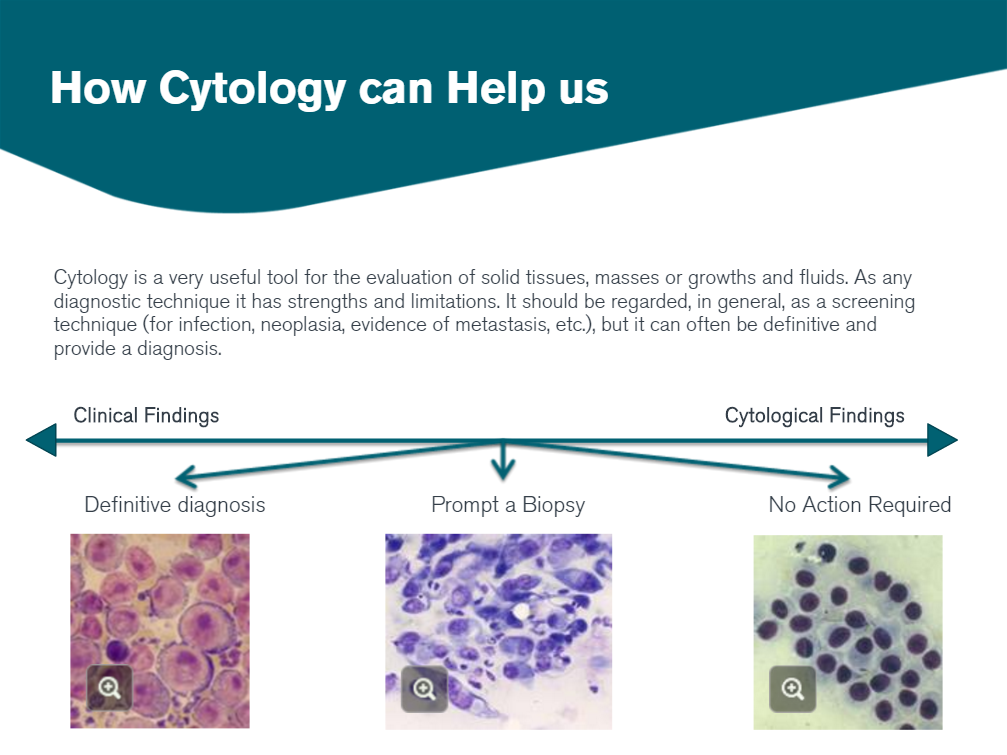 How Cytology can Help us

Cytology is a very useful tool for the evaluation of solid tissues, masses or growths and fluids. As any diagnostic technique it has strengths and limitations. It should be regarded, in general, as a screening technique (for infection, neoplasia, evidence of metastasis, etc.), but it can often be definitive and provide a diagnosis.

Clinical Findings

Cytological Findings

Definitive diagnosis

Prompt a Biopsy

No Action Required